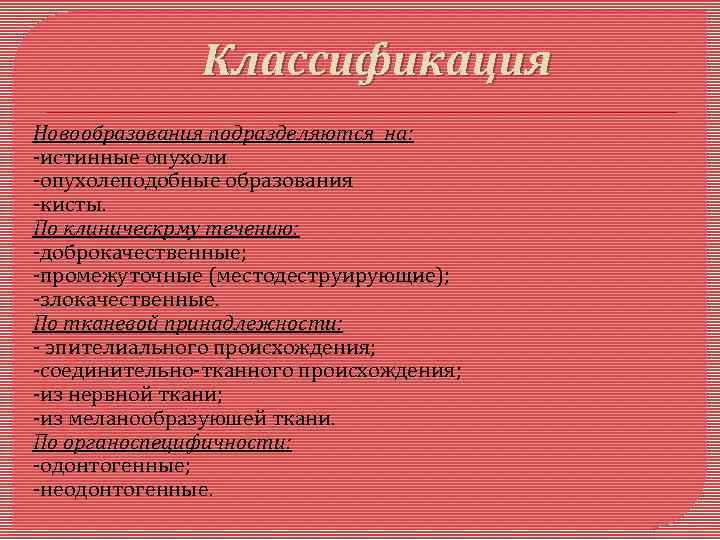 Классификация

Новообразования подразделяются на:
-истинные опухоли
-опухолеподобные образования
-кисты.
По клиническрму течению:
-доброкачественные;
-промежуточные (местодеструирующие);
-злокачественные.
По тканевой принадлежности:
- эпителиального происхождения;
-соединительно-тканного происхождения;
-из нервной ткани;
-из меланообразуюшей ткани.
По органоспецифичности:
-одонтогенные;
-неодонтогенные.